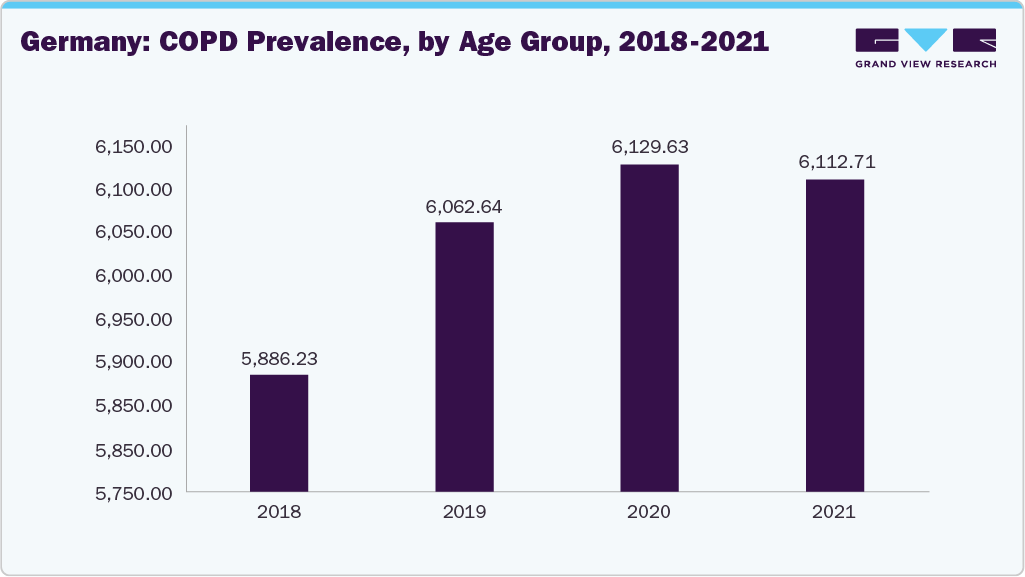 Germany: COPD Prevalence, by Age Group, 2018-2021

GRAND VIEW RESEARCH

6,150.00
6,100.00
6,050.00
6,000.00
6,950.00
5,900.00
5,850.00
5,850.00
5,750.00

5,886.23
6,062.64
6,129.63
6,112.71

2018
2019
2020
2021